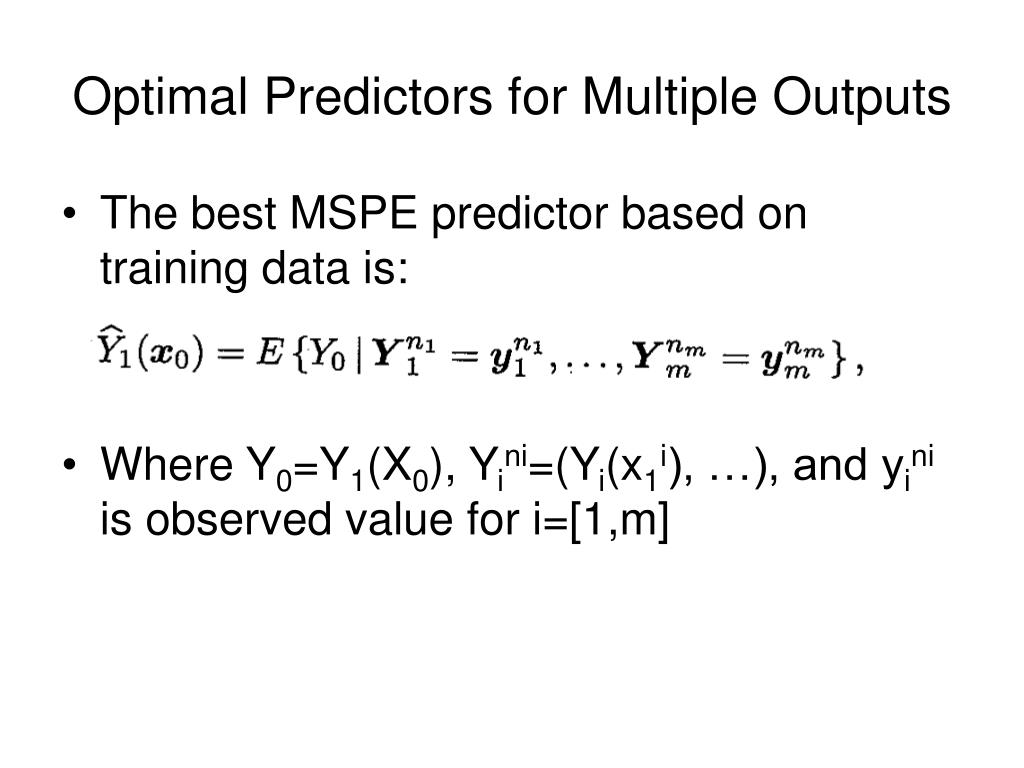 Optimal Predictors for Multiple Outputs

• The best MSPE predictor based on training data is:

$\widehat{Y}_1(\boldsymbol{x}_0) = E\{Y_0 \mid \boldsymbol{Y}_1^{n_1} = \boldsymbol{y}_1^{n_1}, \ldots, \boldsymbol{Y}_m^{n_m} = \boldsymbol{y}_m^{n_m}\},$

• Where $Y_0=Y_1(X_0)$, $Y_i^{ni}=(Y_i(x_1^i), \ldots)$, and $y_i^{ni}$ is observed value for i=[1,m]